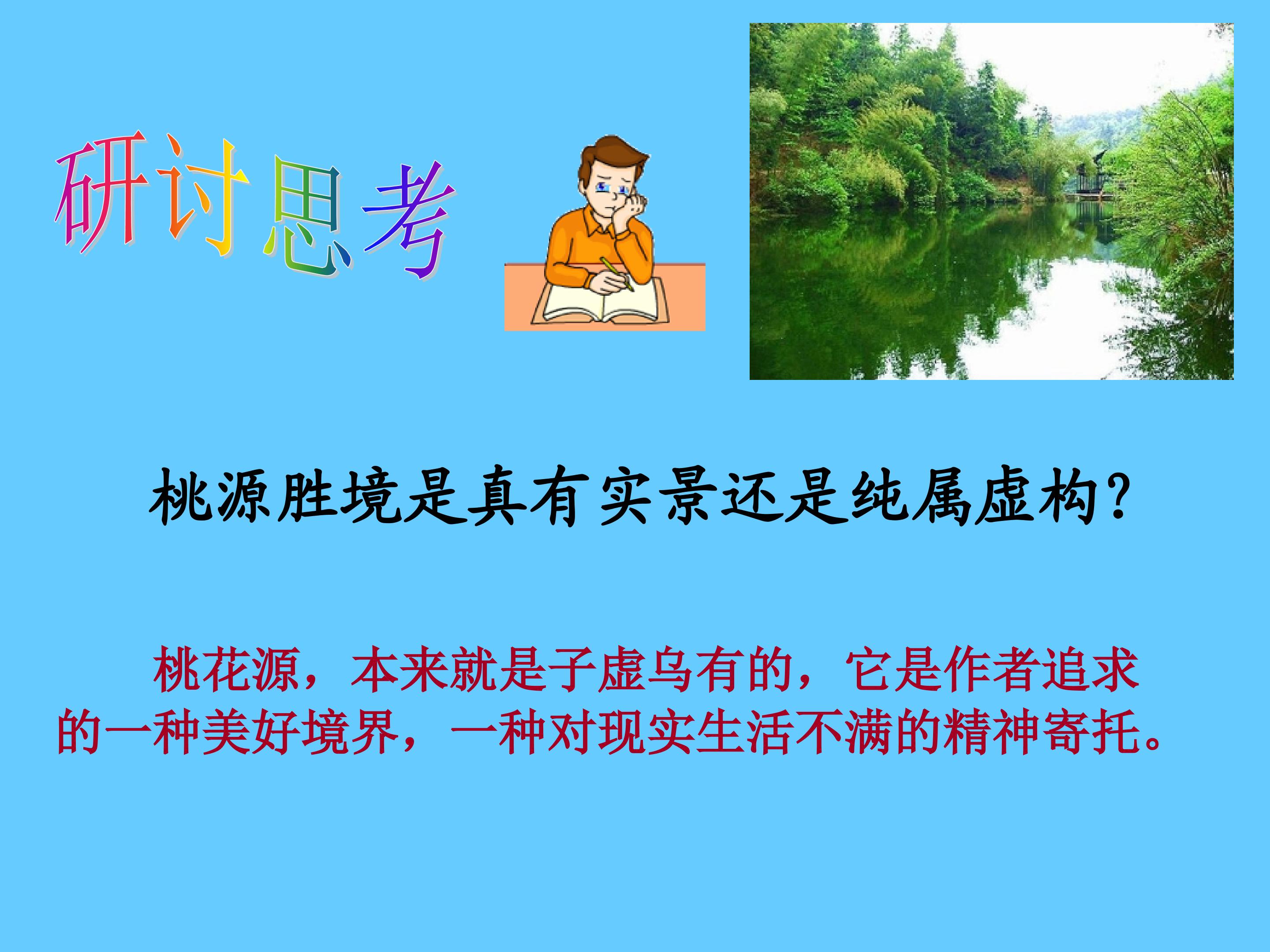 研讨思考

桃源胜境是真有实景还是纯属虚构?

桃花源，本来就是子虚乌有的，它是作者追求的一种美好境界，一种对现实生活不满的精神寄托。